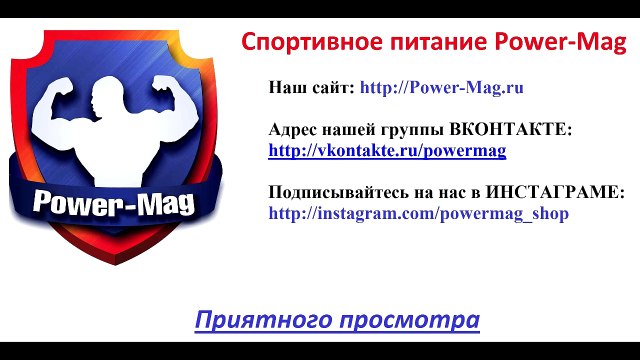 Power-Mag

Спортивное питание Power-Mag

Наш сайт: http://Power-Mag.ru

Адрес нашей группы ВКОНТАКТЕ:
http://vkontakte.ru/powermag

Подписывайтесь на нас в ИНСТАГРАМЕ:
http://instagram.com/powermag_shop

Приятного просмотра